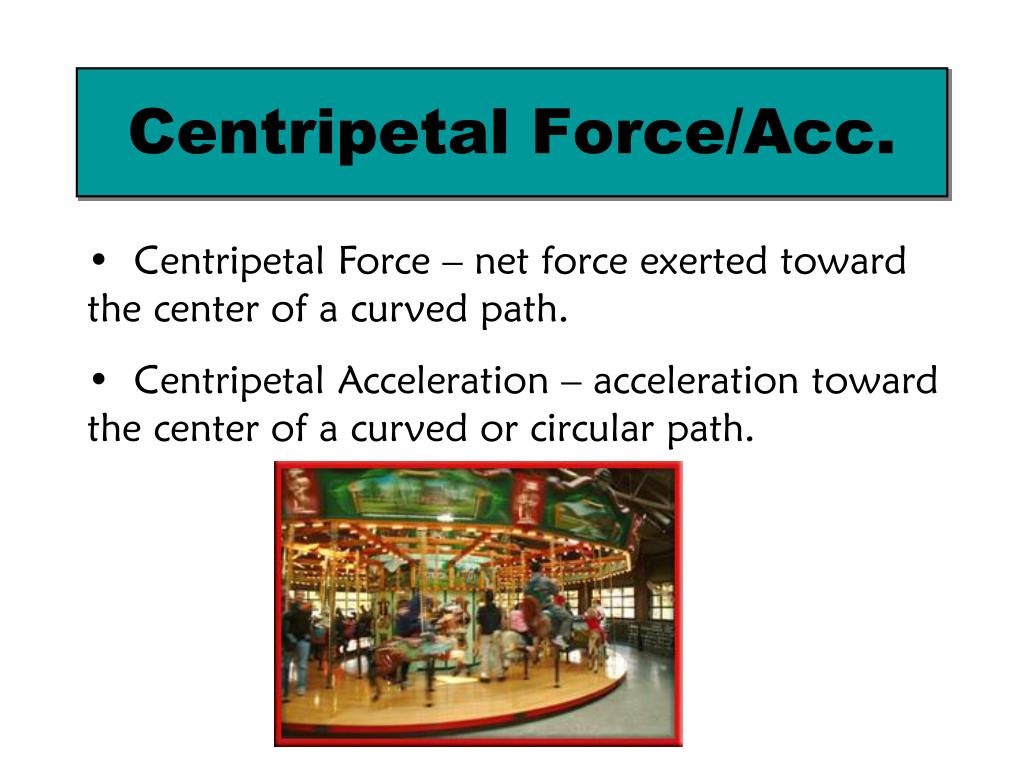 Centripetal Force/Acc.

• Centripetal Force – net force exerted toward the center of a curved path.

• Centripetal Acceleration – acceleration toward the center of a curved or circular path.